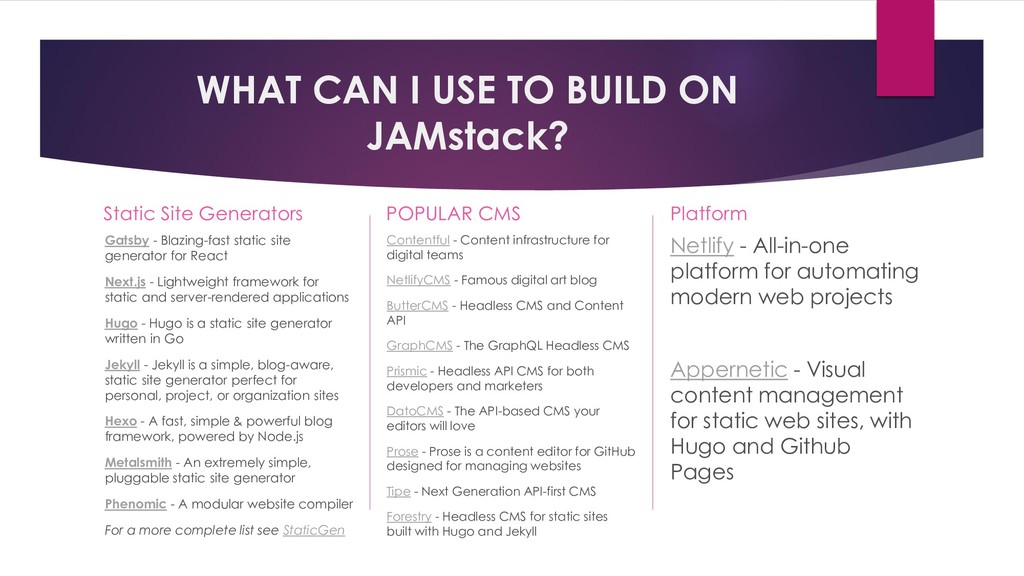 WHAT CAN I USE TO BUILD ON JAMstack?

Static Site Generators

Gatsby - Blazing-fast static site generator for React

Next.js - Lightweight framework for static and server-rendered applications

Hugo - Hugo is a static site generator written in Go

Jekyll - Jekyll is a simple, blog-aware, static site generator perfect for personal, project, or organization sites

Hexo - A fast, simple & powerful blog framework, powered by Node.js

Metalsmith - An extremely simple, pluggable static site generator

Phenomic - A modular website compiler

For a more complete list see StaticGen

POPULAR CMS

Contentful - Content infrastructure for digital teams

NetlifyCMS - Famous digital art blog

ButterCMS - Headless CMS and Content API

GraphCMS - The GraphQL Headless CMS

Prismic - Headless API CMS for both developers and marketers

DatoCMS - The API-based CMS your editors will love

Prose - Prose is a content editor for GitHub designed for managing websites

Tipe - Next Generation API-first CMS

Forestry - Headless CMS for static sites built with Hugo and Jekyll

Platform

Netlify - All-in-one platform for automating modern web projects

Appernetic - Visual content management for static web sites, with Hugo and Github Pages